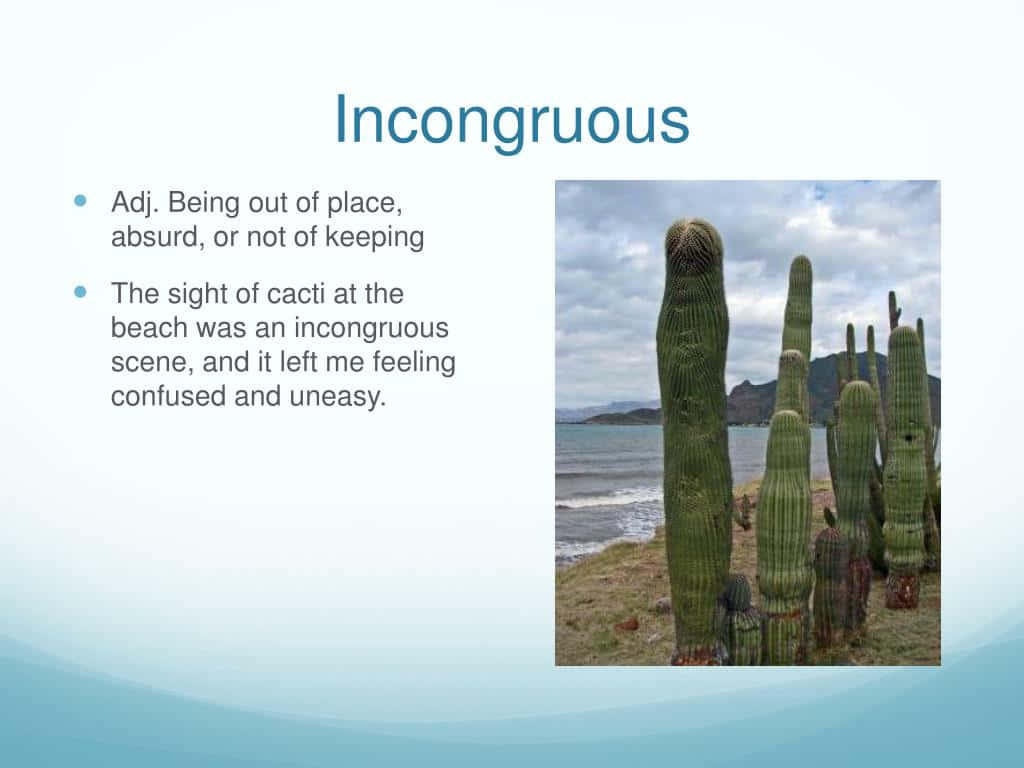 Incongruous

- Adj. Being out of place, absurd, or not of keeping
- The sight of cacti at the beach was an incongruous scene, and it left me feeling confused and uneasy.